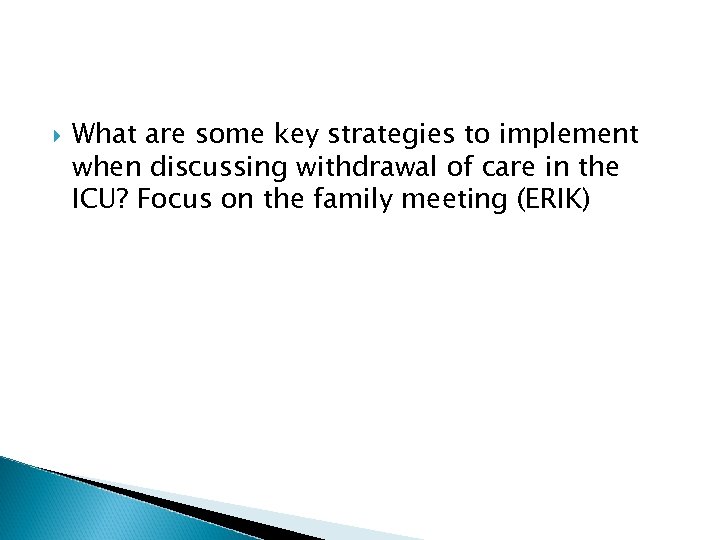 What are some key strategies to implement when discussing withdrawal of care in the ICU? Focus on the family meeting (ERIK)